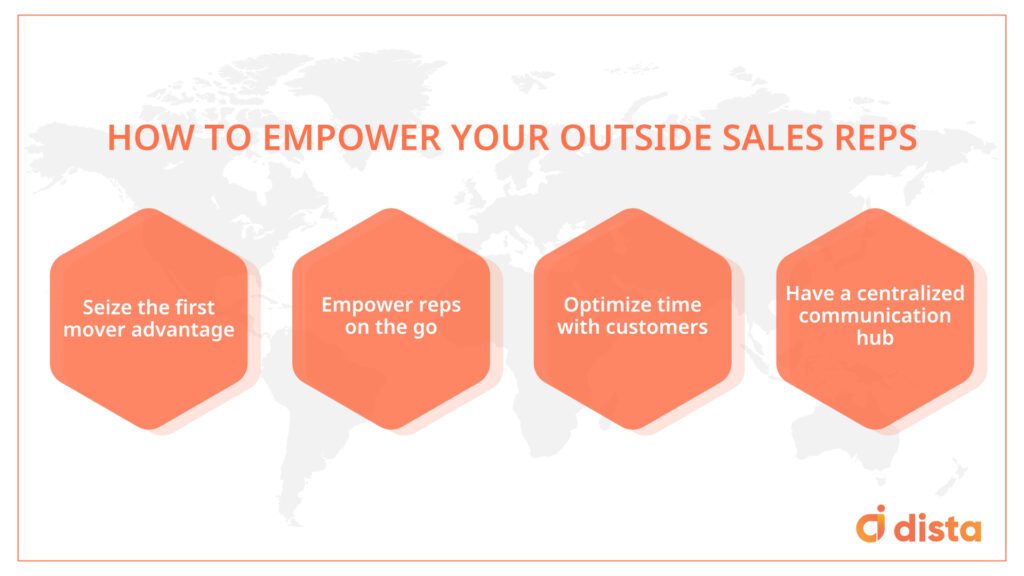 HOW TO EMPOWER YOUR OUTSIDE SALES REPS

Seize the first mover advantage

Empower reps on the go

Optimize time with customers

Have a centralized communication hub

dista